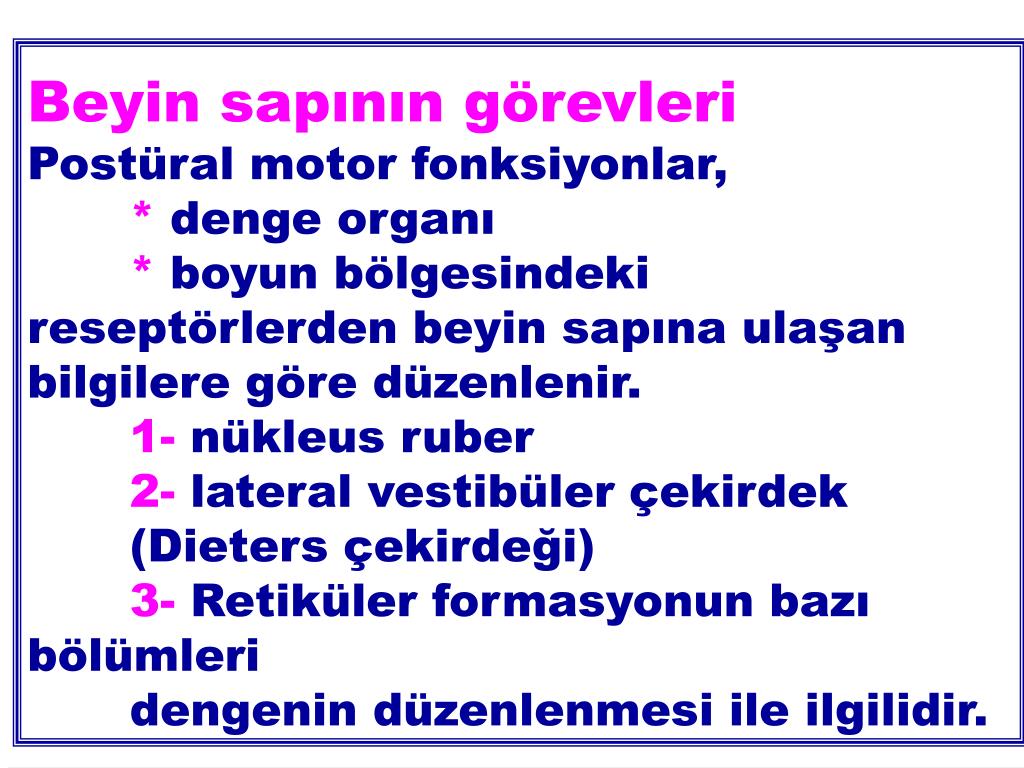 Beyin sapının görevleri
Postüral motor fonksiyonlar,
* denge organı
* boyun bölgesindeki reseptörlerden beyin sapına ulaşan bilgilere göre düzenlenir.
1- nükleus ruber
2- lateral vestibüler çekirdek (Dieters çekirdeği)
3- Retiküler formasyonun bazı bölümleri
dengenin düzenlenmesi ile ilgilidir.